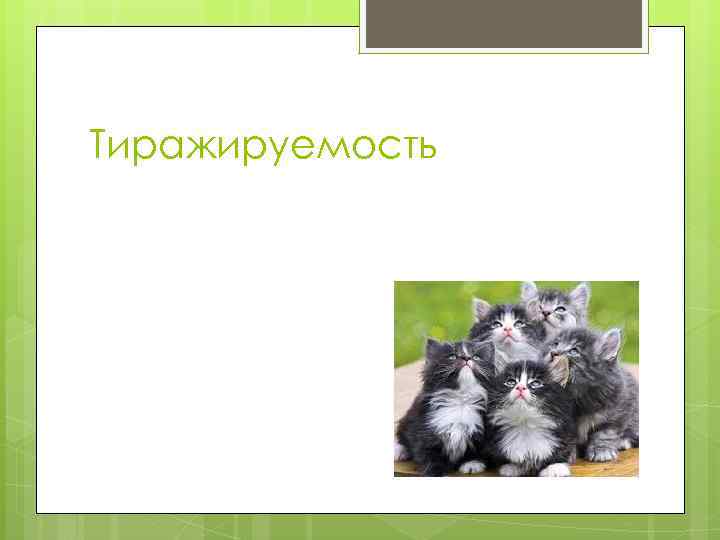 Тиражируемость